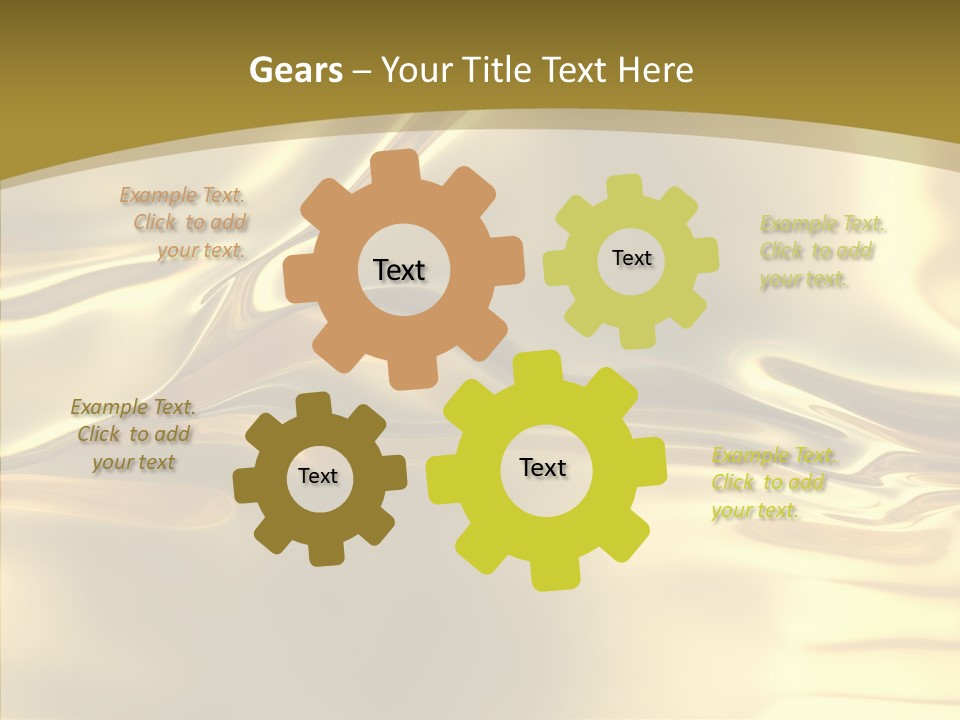 Gears – Your Title Text Here

Example Text. Click to add your text.

Text

Text

Example Text. Click to add your text.

Example Text. Click to add your text

Text

Text

Example Text. Click to add your text.